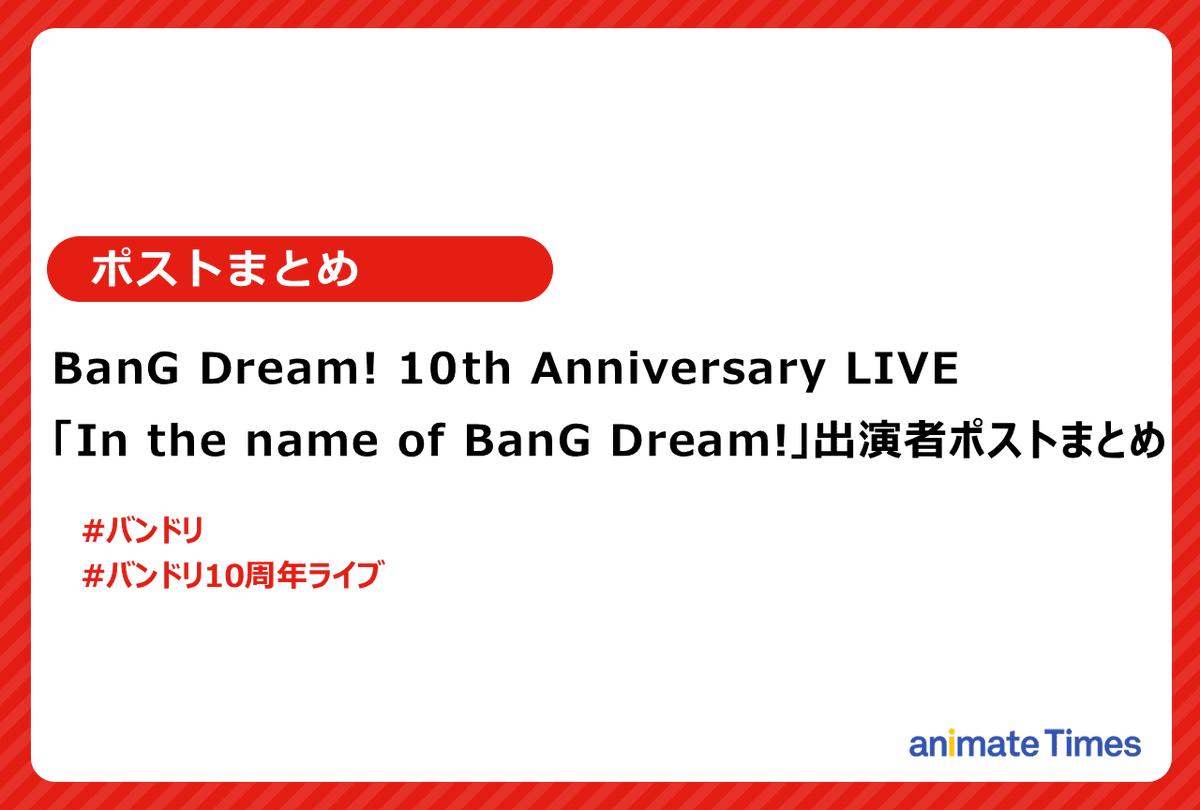 ポストまとめ

BanG Dream! 10th Anniversary LIVE
「In the name of BanG Dream!」出演者ポストまとめ

#バンドリ
#バンドリ10周年ライブ

animate Times